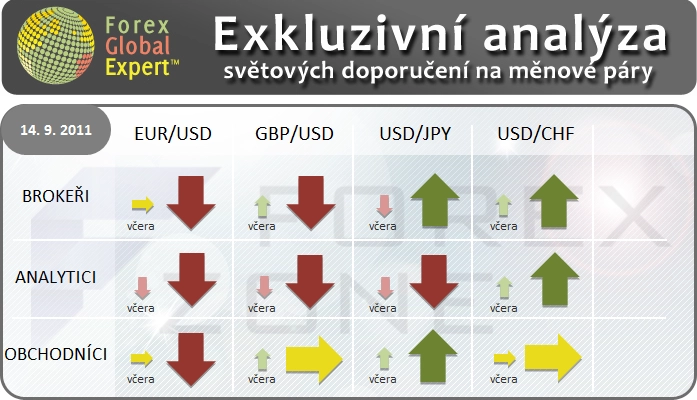 Forex Global Expert™

Exkluzivní analýza
světových doporučení na měnové páry

| 14. 9. 2011 | EUR/USD | GBP/USD | USD/JPY | USD/CHF |
|---|---|---|---|---|
| BROKEŘI | včera | včera | včera | včera |
| ANALYTICI | včera | včera | včera | včera |
| OBCHODNÍCI | včera | včera | včera | včera |

FOREX ZONE